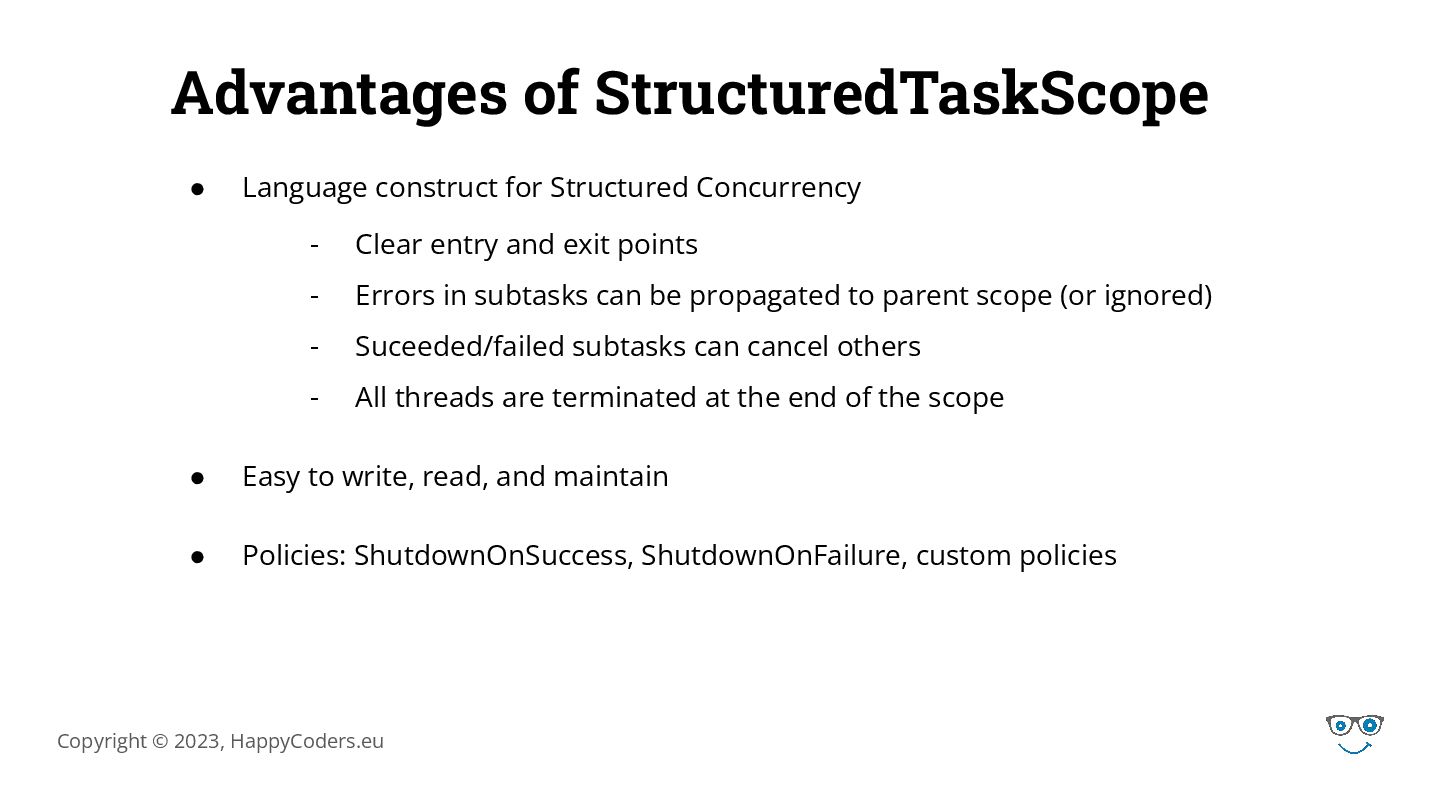 Advantages of StructuredTaskScope

● Language construct for Structured Concurrency

- Clear entry and exit points
- Errors in subtasks can be propagated to parent scope (or ignored)
- Suceeded/failed subtasks can cancel others
- All threads are terminated at the end of the scope

● Easy to write, read, and maintain

● Policies: ShutdownOnSuccess, ShutdownOnFailure, custom policies

Copyright © 2023, HappyCoders.eu